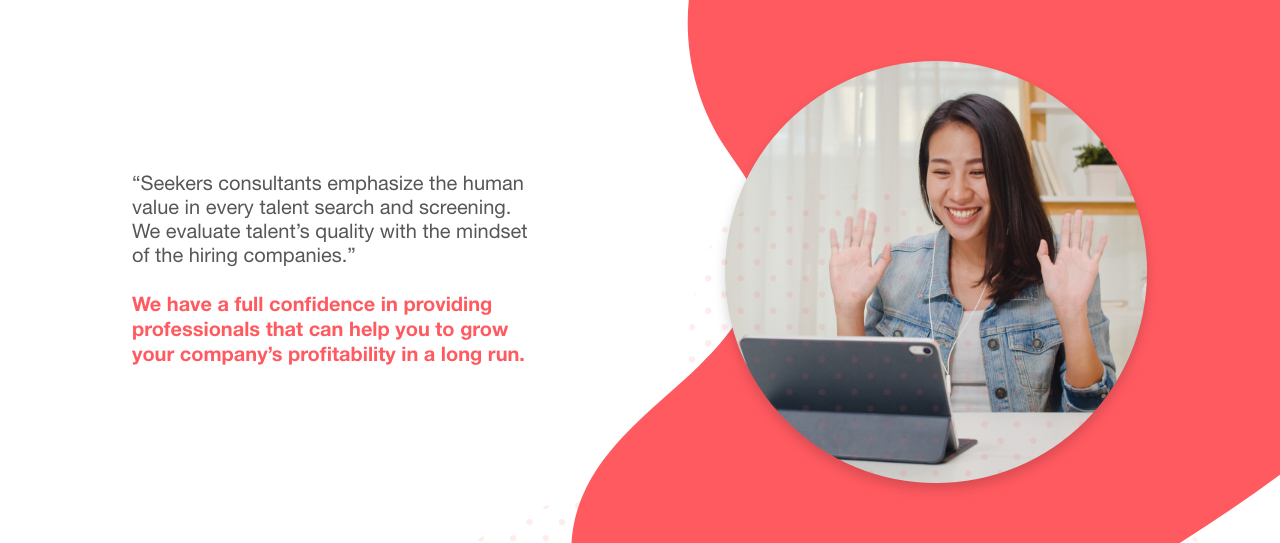 “Seekers consultants emphasize the human value in every talent search and screening. We evaluate talent’s quality with the mindset of the hiring companies.”

We have a full confidence in providing professionals that can help you to grow your company’s profitability in a long run.